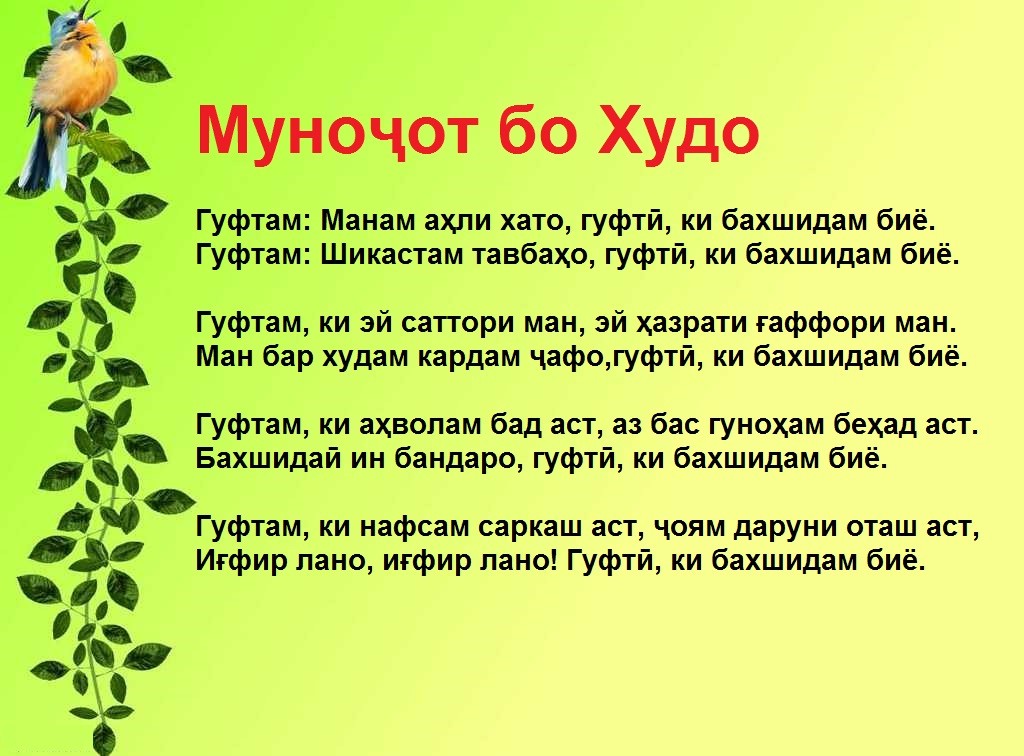 Муноҷот бо Худо

Гуфтам: Манам аҳли хато, гуфтӣ, ки бахшидам биё.
Гуфтам: Шикастам тавбаҳо, гуфтӣ, ки бахшидам биё.

Гуфтам, ки эй саттори ман, эй ҳазрати ғаффори ман.
Ман бар худам кардам ҷафо,гуфтӣ, ки бахшидам биё.

Гуфтам, ки аҳволам бад аст, аз бас гуноҳам беҳад аст.
Бахшидаӣ ин бандаро, гуфтӣ, ки бахшидам биё.

Гуфтам, ки нафсам саркаш аст, ҷоям даруни оташ аст,
Иғфир лано, иғфир лано! Гуфтӣ, ки бахшидам биё.